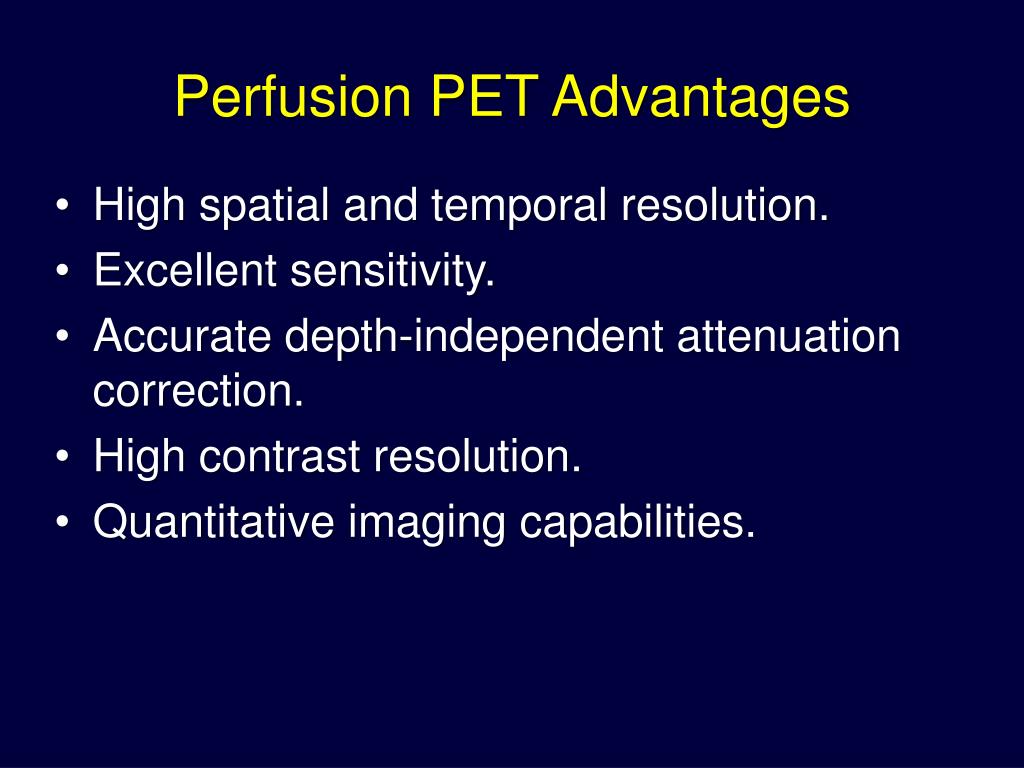 Perfusion PET Advantages

• High spatial and temporal resolution.
• Excellent sensitivity.
• Accurate depth-independent attenuation correction.
• High contrast resolution.
• Quantitative imaging capabilities.